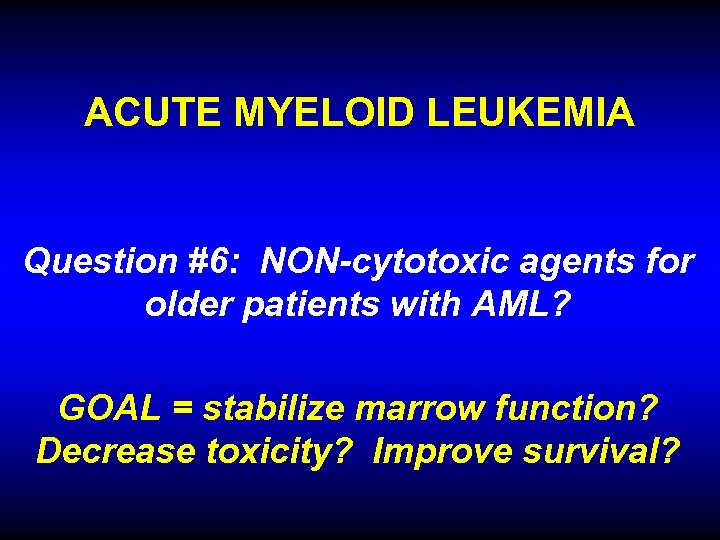 ACUTE MYELOID LEUKEMIA

Question #6: NON-cytotoxic agents for older patients with AML?

GOAL = stabilize marrow function? Decrease toxicity? Improve survival?